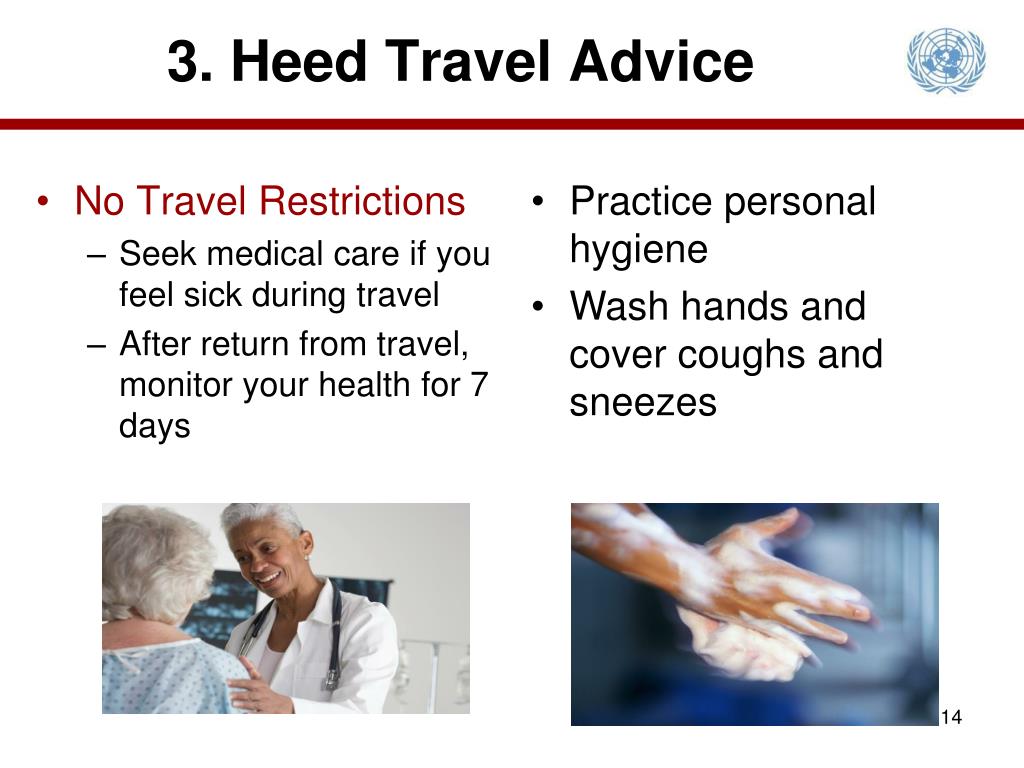 3. Heed Travel Advice

• No Travel Restrictions
– Seek medical care if you feel sick during travel
– After return from travel, monitor your health for 7 days

• Practice personal hygiene
• Wash hands and cover coughs and sneezes

14